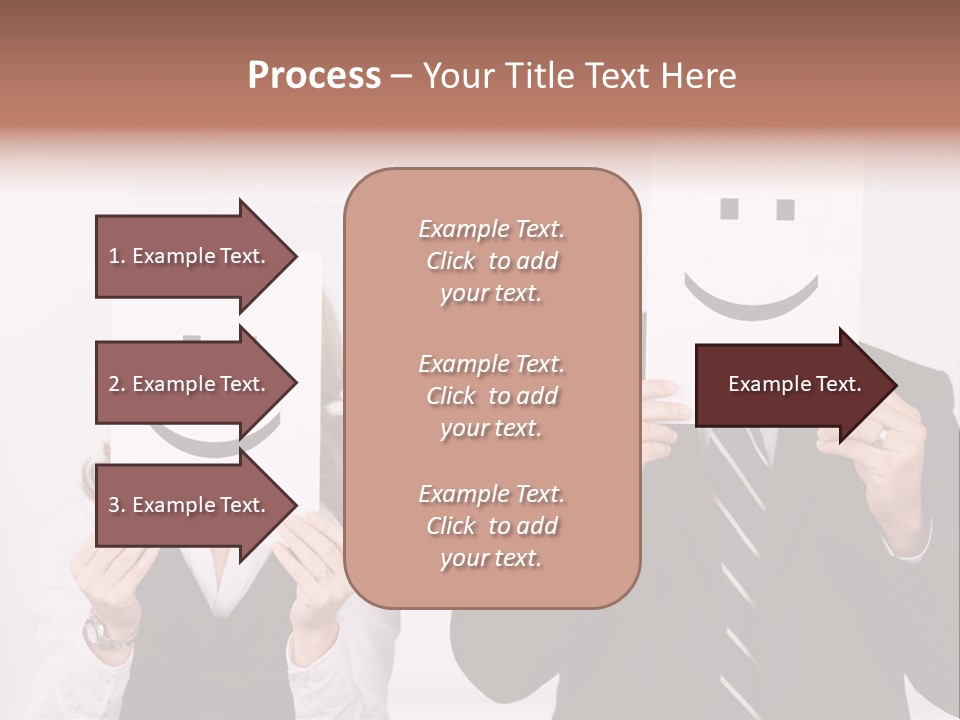 Process – Your Title Text Here

1. Example Text.

2. Example Text.

3. Example Text.

Example Text. Click to add your text.

Example Text. Click to add your text.

Example Text. Click to add your text.

Example Text.